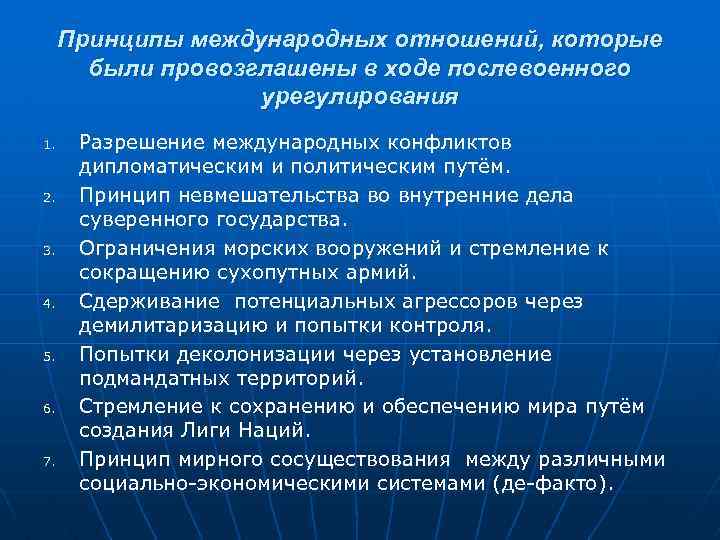 Принципы международных отношений, которые были провозглашены в ходе послевоенного урегулирования

1. Разрешение международных конфликтов дипломатическим и политическим путём.
2. Принцип невмешательства во внутренние дела суверенного государства.
3. Ограничения морских вооружений и стремление к сокращению сухопутных армий.
4. Сдерживание потенциальных агрессоров через демилитаризацию и попытки контроля.
5. Попытки деколонизации через установление подмандатных территорий.
6. Стремление к сохранению и обеспечению мира путём создания Лиги Наций.
7. Принцип мирного сосуществования между различными социально-экономическими системами (де-факто).